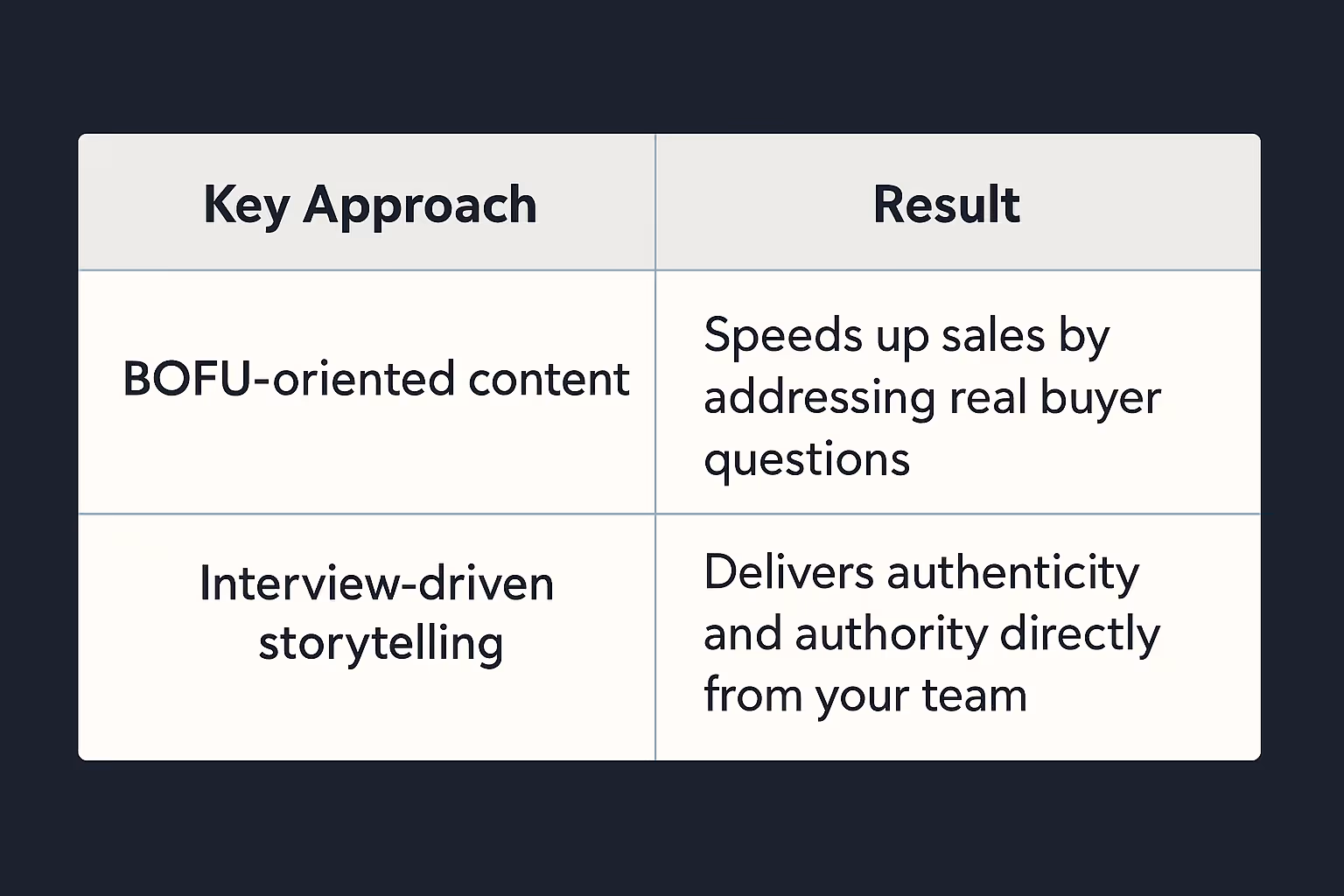 | Key Approach | Result |
|---|---|
| BOFU-oriented content | Speeds up sales by addressing real buyer questions |
| Interview-driven storytelling | Delivers authenticity and authority directly from your team |